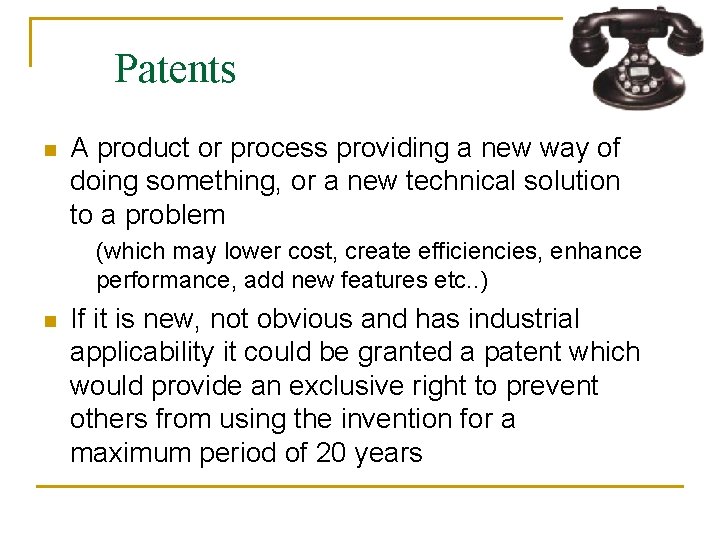 Patents

A product or process providing a new way of doing something, or a new technical solution to a problem

(which may lower cost, create efficiencies, enhance performance, add new features etc..)

If it is new, not obvious and has industrial applicability it could be granted a patent which would provide an exclusive right to prevent others from using the invention for a maximum period of 20 years